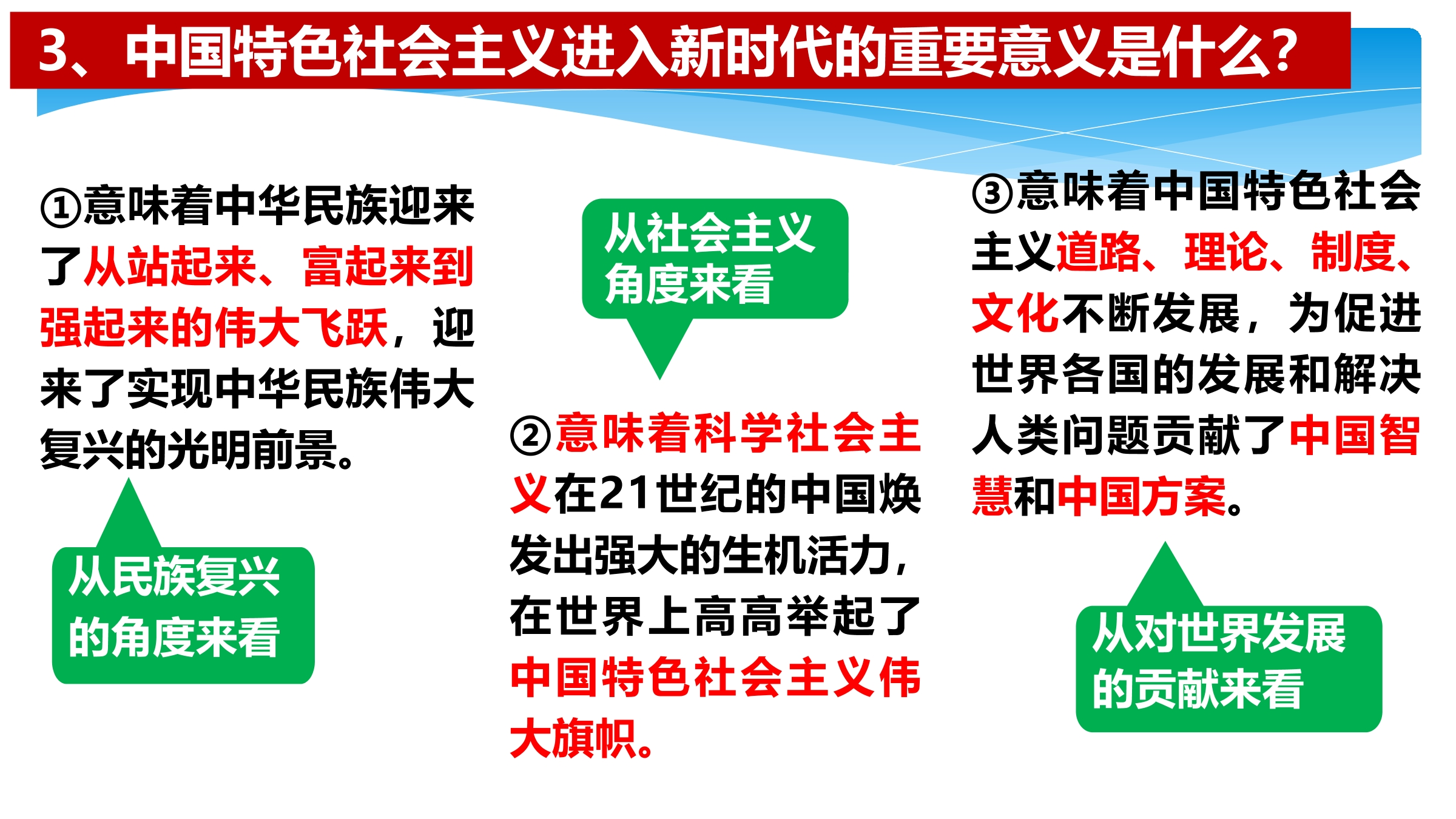 3、中国特色社会主义进入新时代的重要意义是什么？

①意味着中华民族迎来了从站起来、富起来到强起来的伟大飞跃，迎来了实现中华民族伟大复兴的光明前景。

从民族复兴的角度来看

从社会主义角度来看

②意味着科学社会主义在21世纪的中国焕发出强大的生机活力，在世界上高高举起了中国特色社会主义伟大旗帜。

③意味着中国特色社会主义道路、理论、制度、文化不断发展，为促进世界各国的发展和解决人类问题贡献了中国智慧和中国方案。

从对世界发展的贡献来看